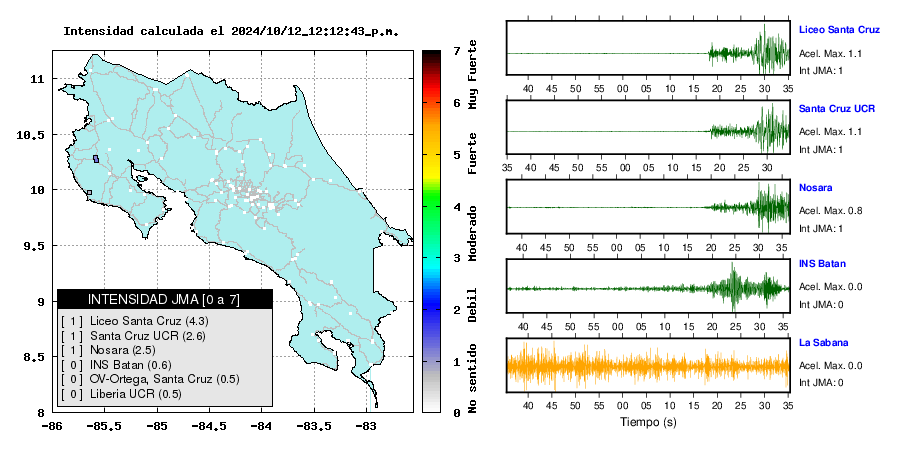 Intensidad calculada el 2024/10/12_12:12:43_p.m.

11
10.5
10
9.5
9
8.5
8
-86
-85.5
-85
-84.5
-84
-83.5
-83

INTENSIDAD JMA [0 a 7]
[ 1 ] Liceo Santa Cruz (4.3)
[ 1 ] Santa Cruz UCR (2.6)
[ 1 ] Nosara (2.5)
[ 0 ] INS Batan (0.6)
[ 0 ] OV-Ortega, Santa Cruz (0.5)
[ 0 ] Liberia UCR (0.5)

7
6
5
4
3
2
1
0
Muy Fuerte
Fuerte
Moderado
Debil
No sentido

Liceo Santa Cruz
Acel. Max. 1.1
Int JMA: 1
40 45 50 55 00 05 10 15 20 25 30 35

Santa Cruz UCR
Acel. Max. 1.1
Int JMA: 1
35 40 45 50 55 00 05 10 15 20 25 30

Nosara
Acel. Max. 0.8
Int JMA: 1
40 45 50 55 00 05 10 15 20 25 30 35

INS Batan
Acel. Max. 0.0
Int JMA: 0
40 45 50 55 00 05 10 15 20 25 30 35

La Sabana
Acel. Max. 0.0
Int JMA: 0
40 45 50 55 00 05 10 15 20 25 30 35
Tiempo (s)